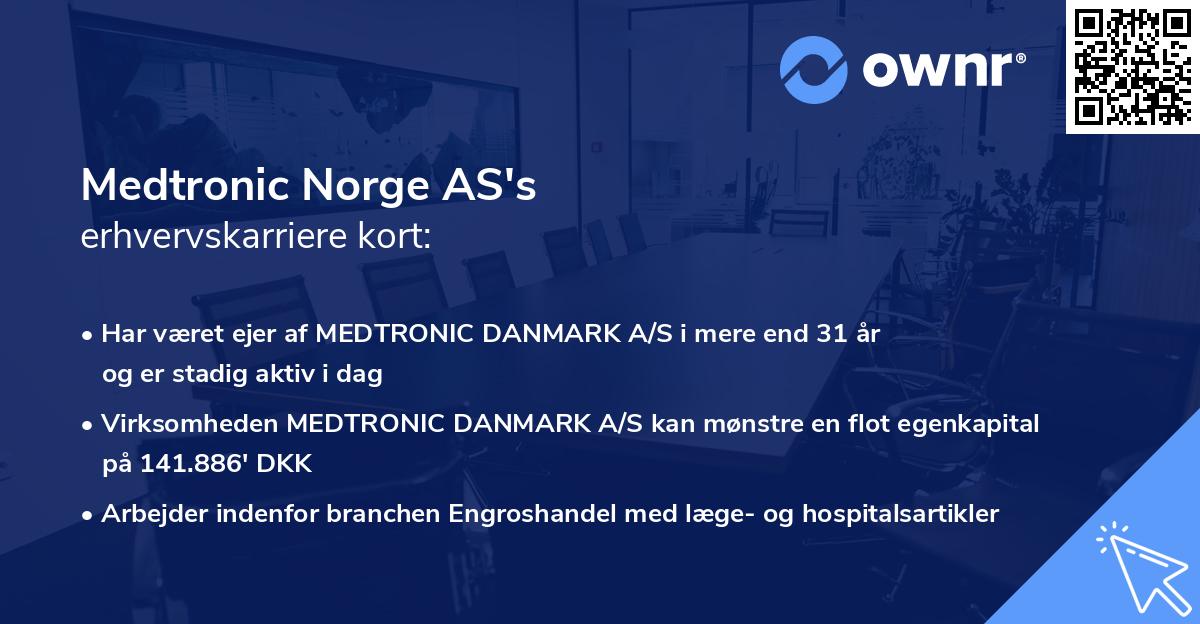 ownr®

Medtronic Norge AS's
erhvervskarriere kort:

• Har været ejer af MEDTRONIC DANMARK A/S i mere end 31 år og er stadig aktiv i dag

• Virksomheden MEDTRONIC DANMARK A/S kan mønstre en flot egenkapital på 141.886' DKK

• Arbejder indenfor branchen Engroshandel med læge- og hospitalsartikler